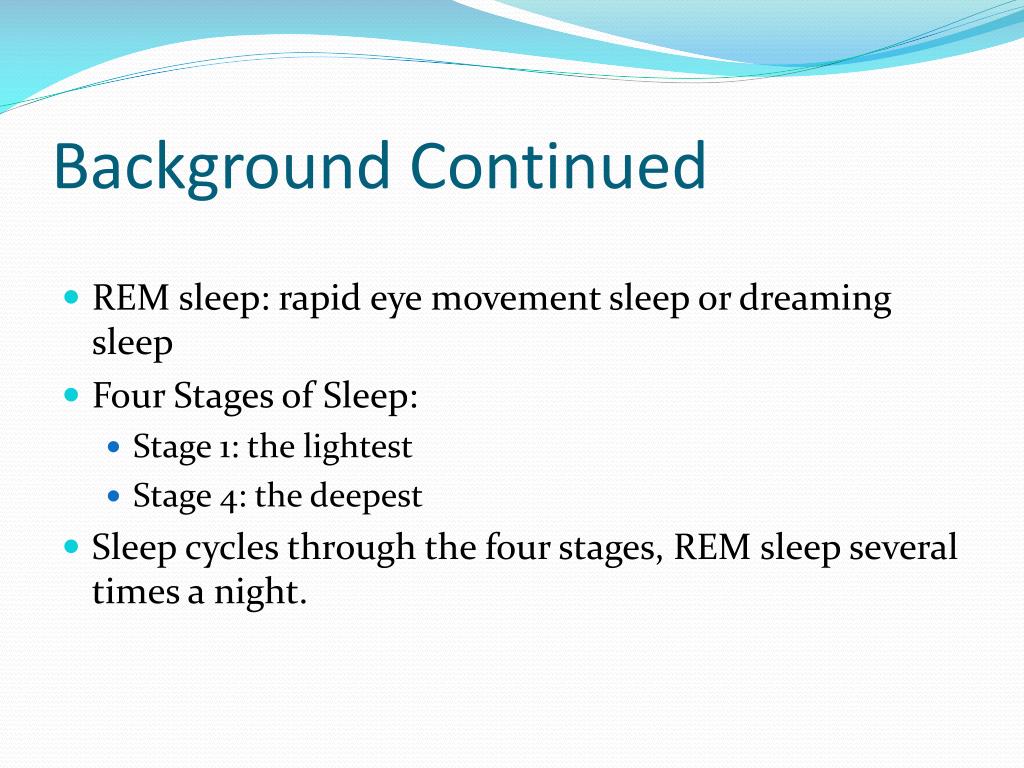 Background Continued

- REM sleep: rapid eye movement sleep or dreaming sleep
- Four Stages of Sleep:
  - Stage 1: the lightest
  - Stage 4: the deepest
- Sleep cycles through the four stages, REM sleep several times a night.